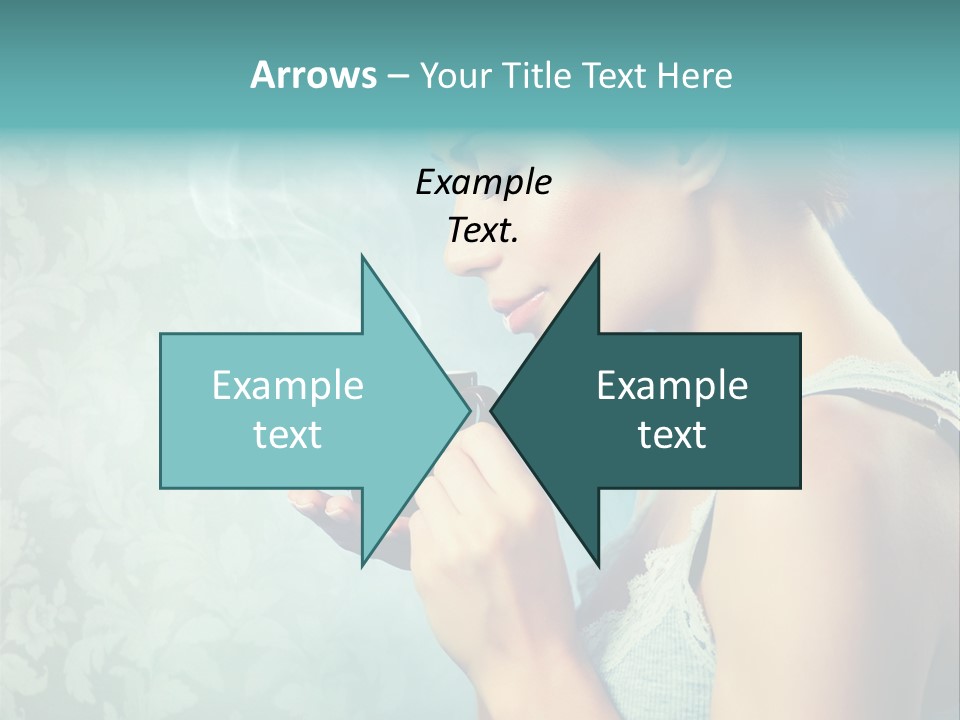 Arrows – Your Title Text Here

Example Text.

Example text

Example text